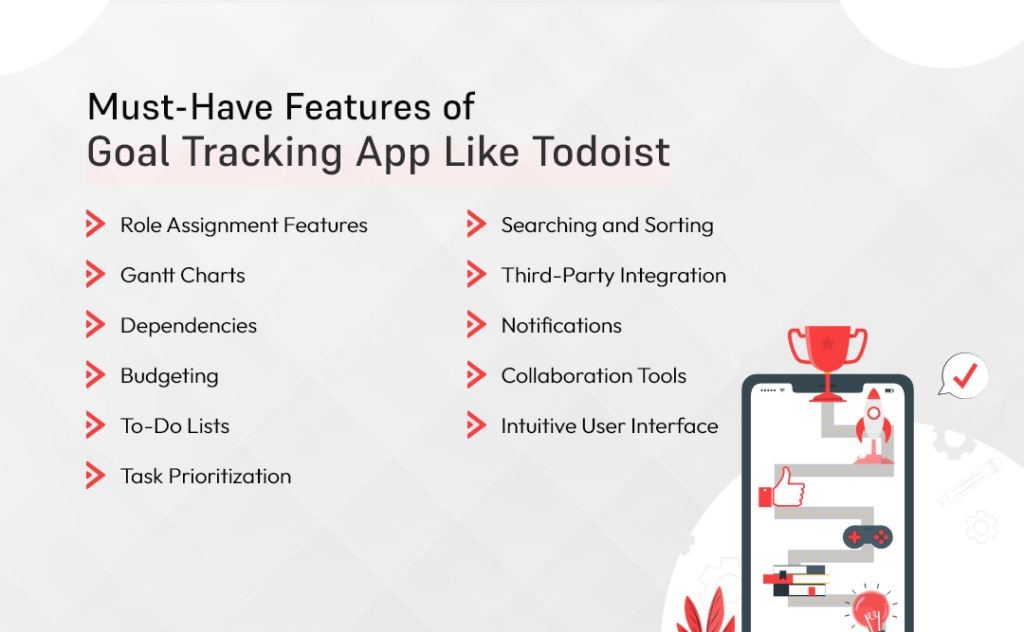 Must-Have Features of
Goal Tracking App Like Todoist

Role Assignment Features

Gantt Charts

Dependencies

Budgeting

To-Do Lists

Task Prioritization

Searching and Sorting

Third-Party Integration

Notifications

Collaboration Tools

Intuitive User Interface